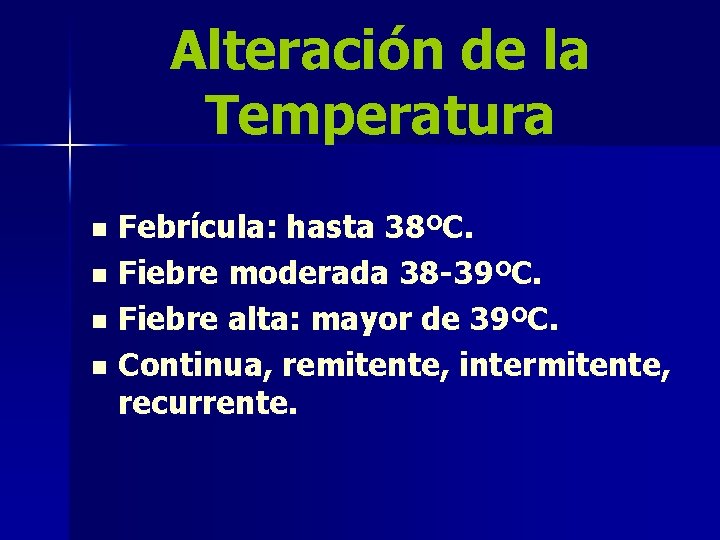 Alteración de la Temperatura

- Febrícula: hasta 38ºC.
- Fiebre moderada 38-39ºC.
- Fiebre alta: mayor de 39ºC.
- Continua, remitente, intermitente, recurrente.